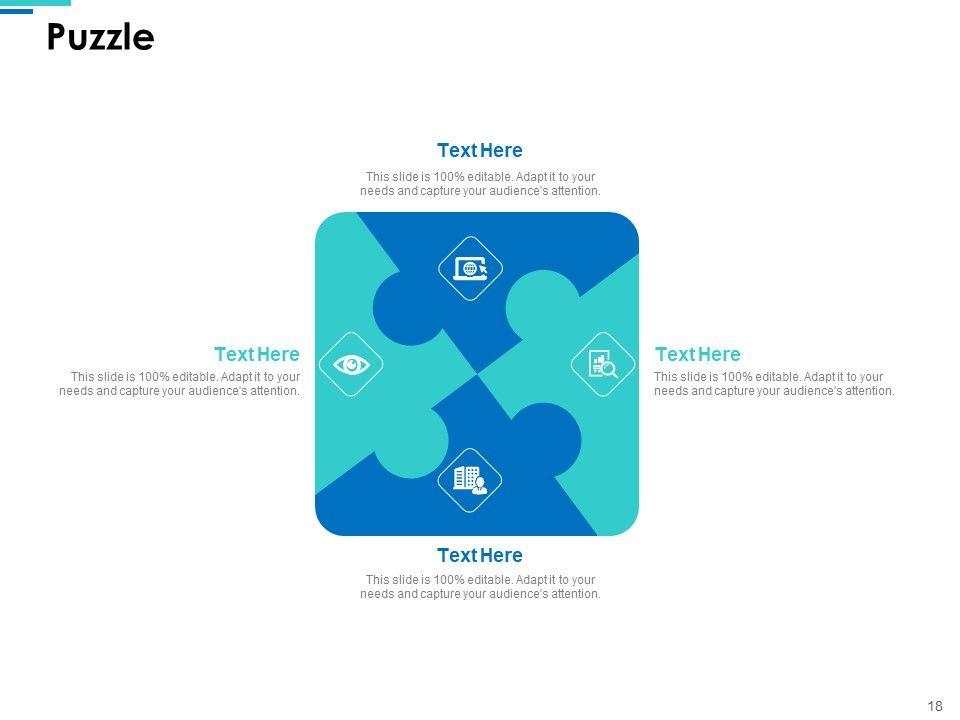 Puzzle

Text Here

This slide is 100% editable. Adapt it to your needs and capture your audience's attention.

Text Here

This slide is 100% editable. Adapt it to your needs and capture your audience's attention.

Text Here

This slide is 100% editable. Adapt it to your needs and capture your audience's attention.

Text Here

This slide is 100% editable. Adapt it to your needs and capture your audience's attention.

18